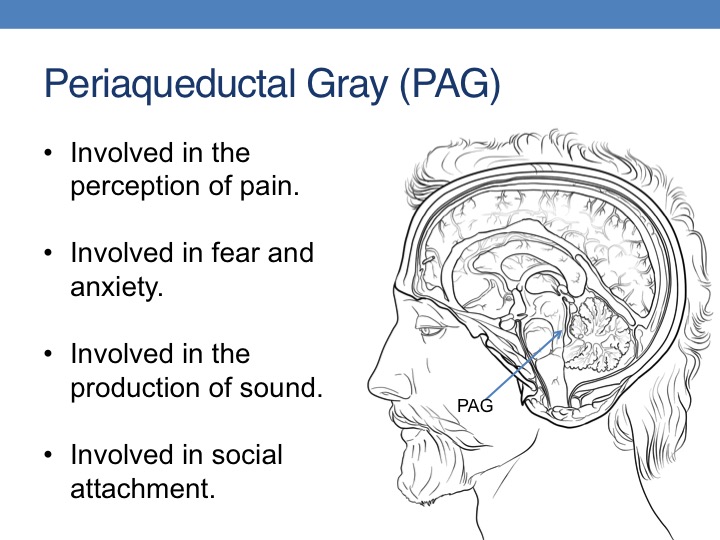 Periaqueductal Gray (PAG)

• Involved in the perception of pain.

• Involved in fear and anxiety.

• Involved in the production of sound.

• Involved in social attachment.

PAG